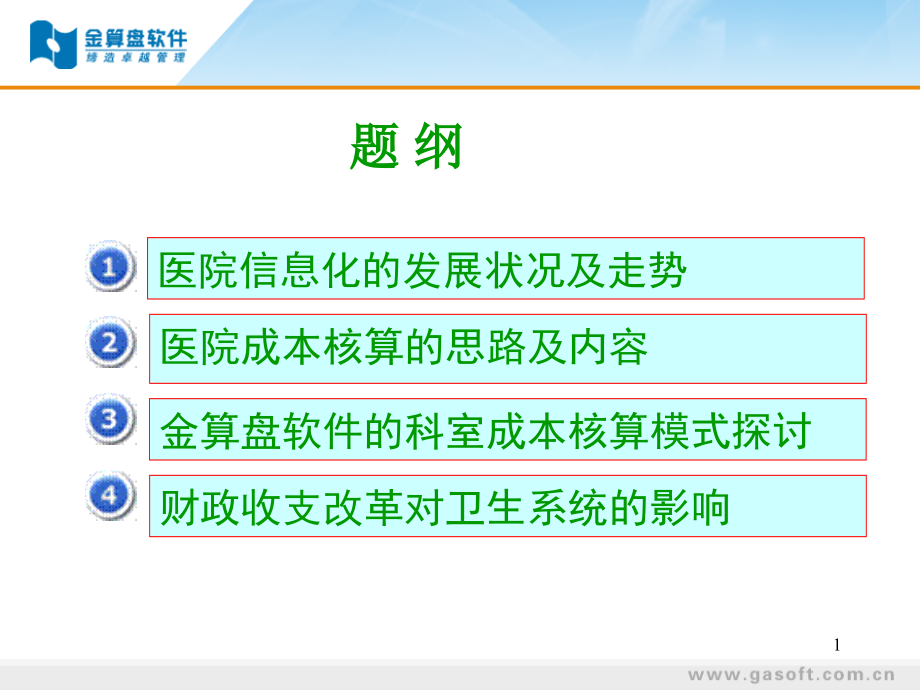 金算盘软件
缔造卓越管理

题 纲

1 医院信息化的发展状况及走势

2 医院成本核算的思路及内容

3 金算盘软件的科室成本核算模式探讨

4 财政收支改革对卫生系统的影响

1

www.gasoft.com.cn